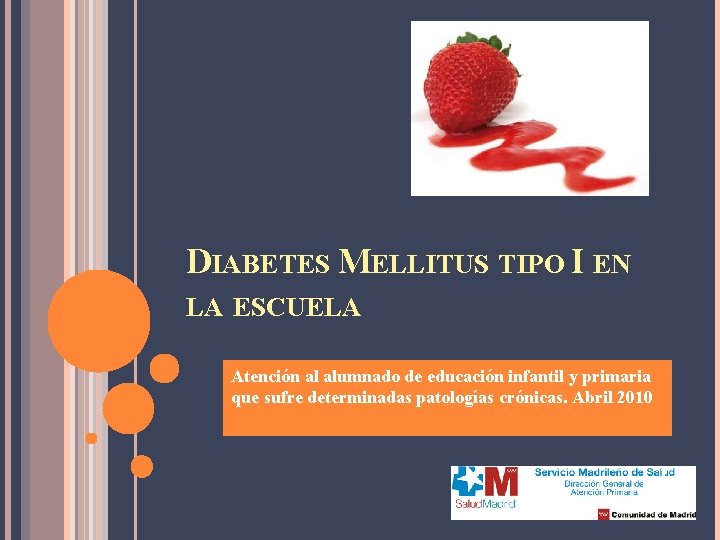 DIABETES MELLITUS TIPO I EN LA ESCUELA

Atención al alumnado de educación infantil y primaria que sufre determinadas patologías crónicas. Abril 2010

SaludMadrid
Servicio Madrileño de Salud
Dirección General de Atención Primaria
Comunidad de Madrid